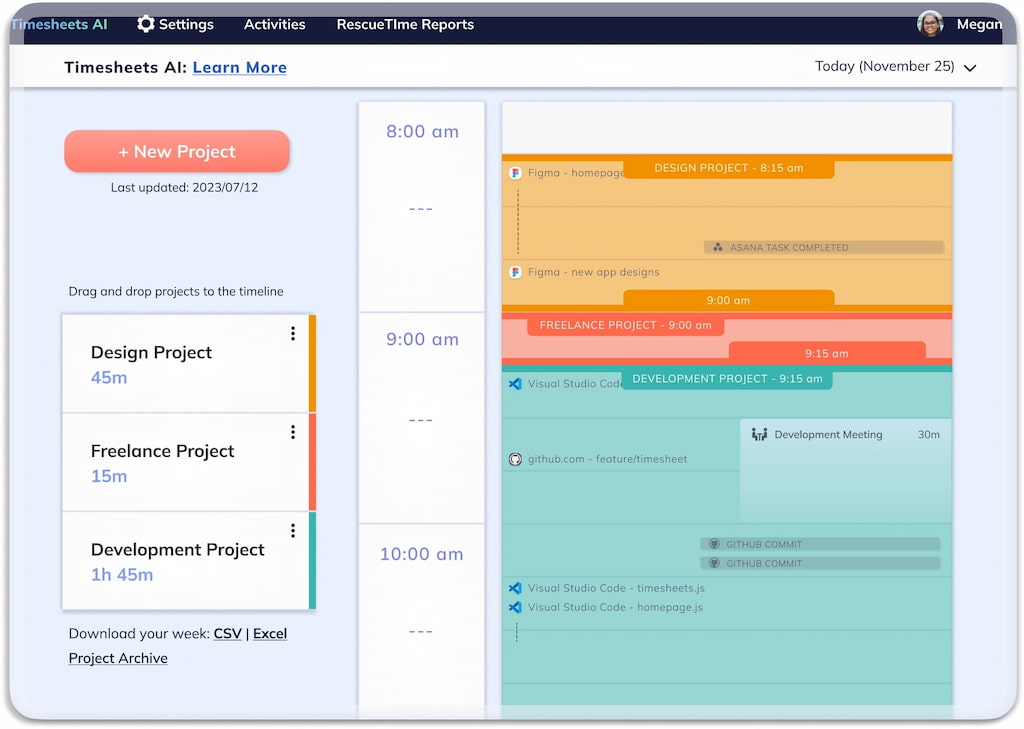 Timesheets AI Settings Activities RescueTIme Reports Megan

Timesheets AI: Learn More

Today (November 25)

+ New Project

Last updated: 2023/07/12

Drag and drop projects to the timeline

Design Project
45m

Freelance Project
15m

Development Project
1h 45m

Download your week: CSV | Excel
Project Archive

8:00 am
---
9:00 am
---
10:00 am
---

Figma - homepage
DESIGN PROJECT - 8:15 am
ASANA TASK COMPLETED
Figma - new app designs
9:00 am
FREELANCE PROJECT - 9:00 am
9:15 am
Visual Studio Code
DEVELOPMENT PROJECT - 9:15 am
Development Meeting 30m
github.com - feature/timesheet
GITHUB COMMIT
GITHUB COMMIT
Visual Studio Code - timesheets.js
Visual Studio Code - homepage.js